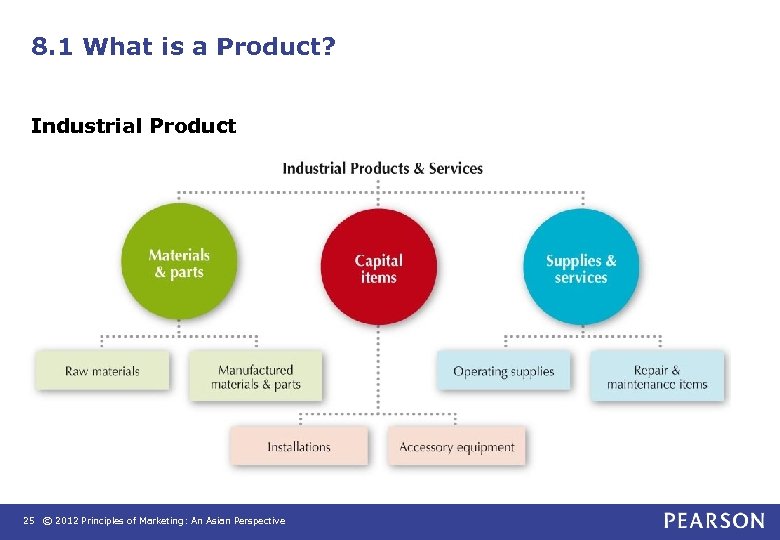 8.1 What is a Product?

Industrial Product

Industrial Products & Services

Materials & parts

Capital items

Supplies & services

Raw materials

Manufactured materials & parts

Operating supplies

Repair & maintenance items

Installations

Accessory equipment

25 © 2012 Principles of Marketing: An Asian Perspective

PEARSON